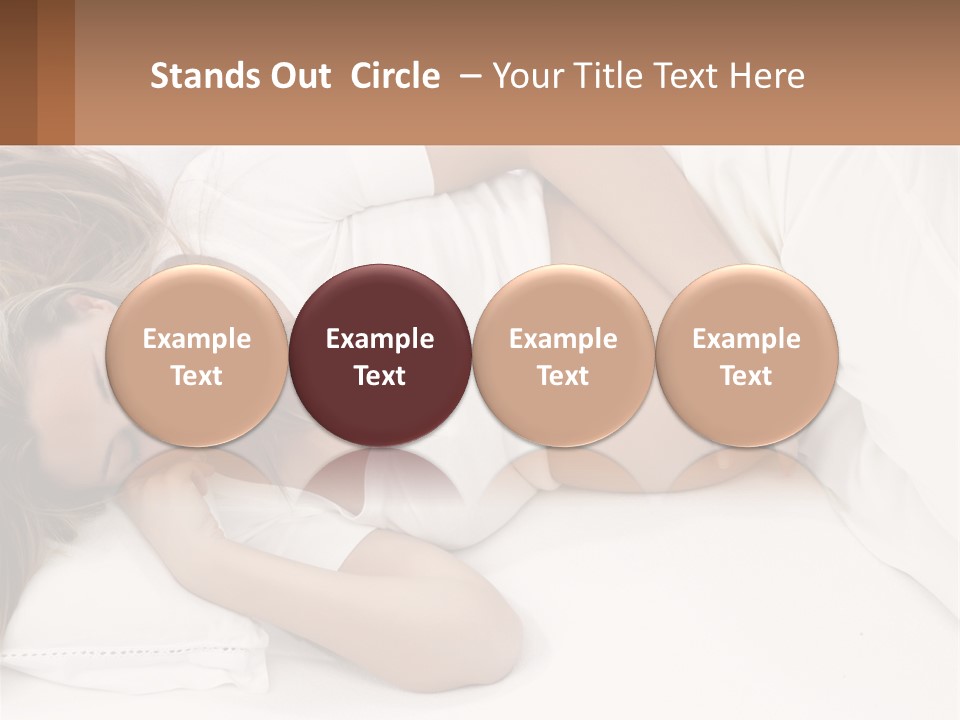 Stands Out Circle – Your Title Text Here

Example Text

Example Text

Example Text

Example Text